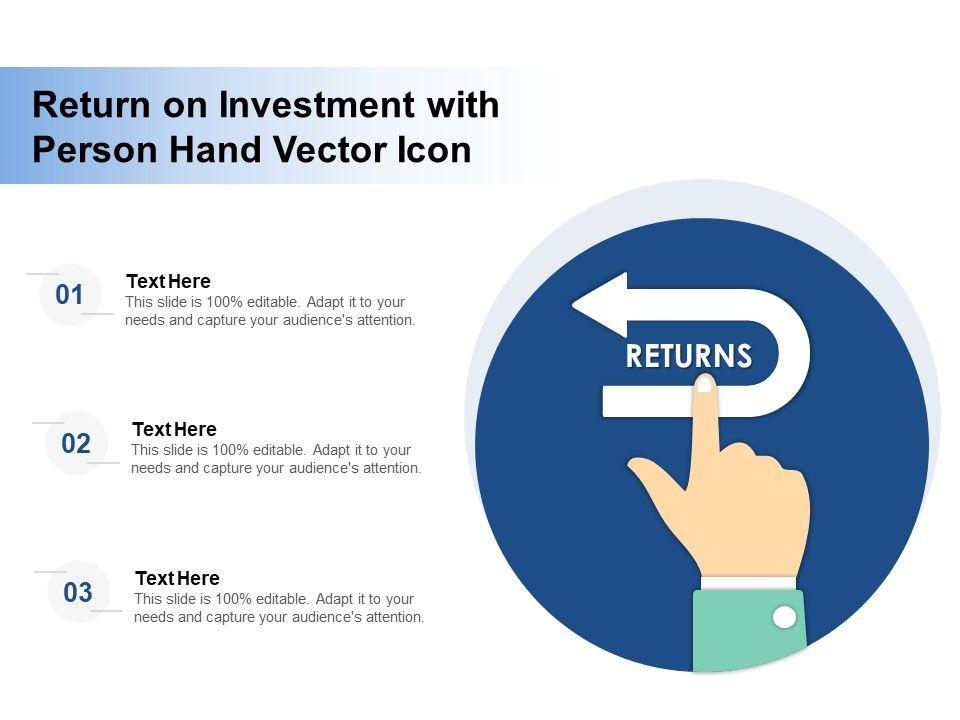 Return on Investment with Person Hand Vector Icon

01
Text Here
This slide is 100% editable. Adapt it to your needs and capture your audience's attention.

02
Text Here
This slide is 100% editable. Adapt it to your needs and capture your audience's attention.

03
Text Here
This slide is 100% editable. Adapt it to your needs and capture your audience's attention.

RETURNS